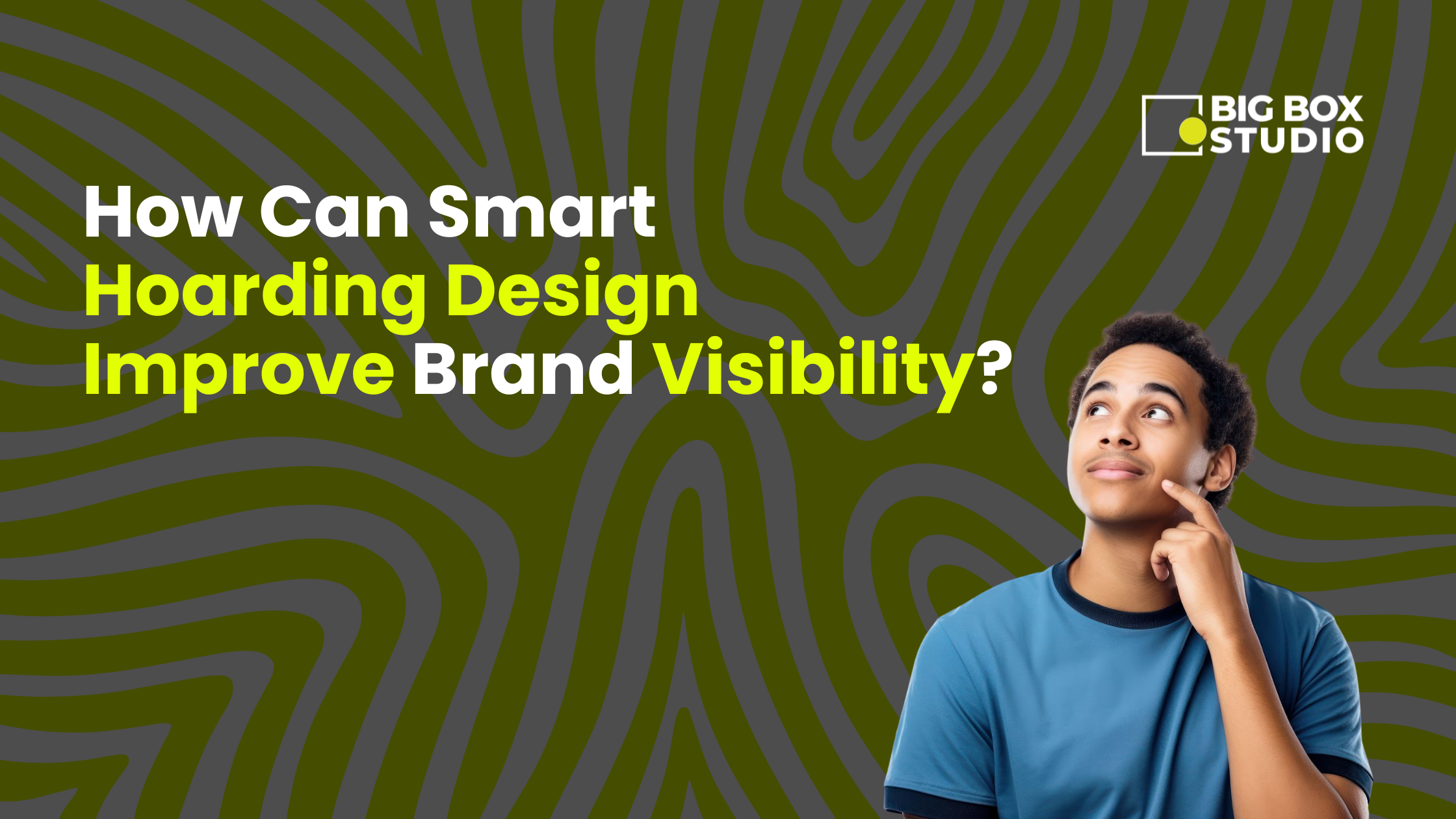 BIG BOX STUDIO

How Can Smart Hoarding Design Improve Brand Visibility?